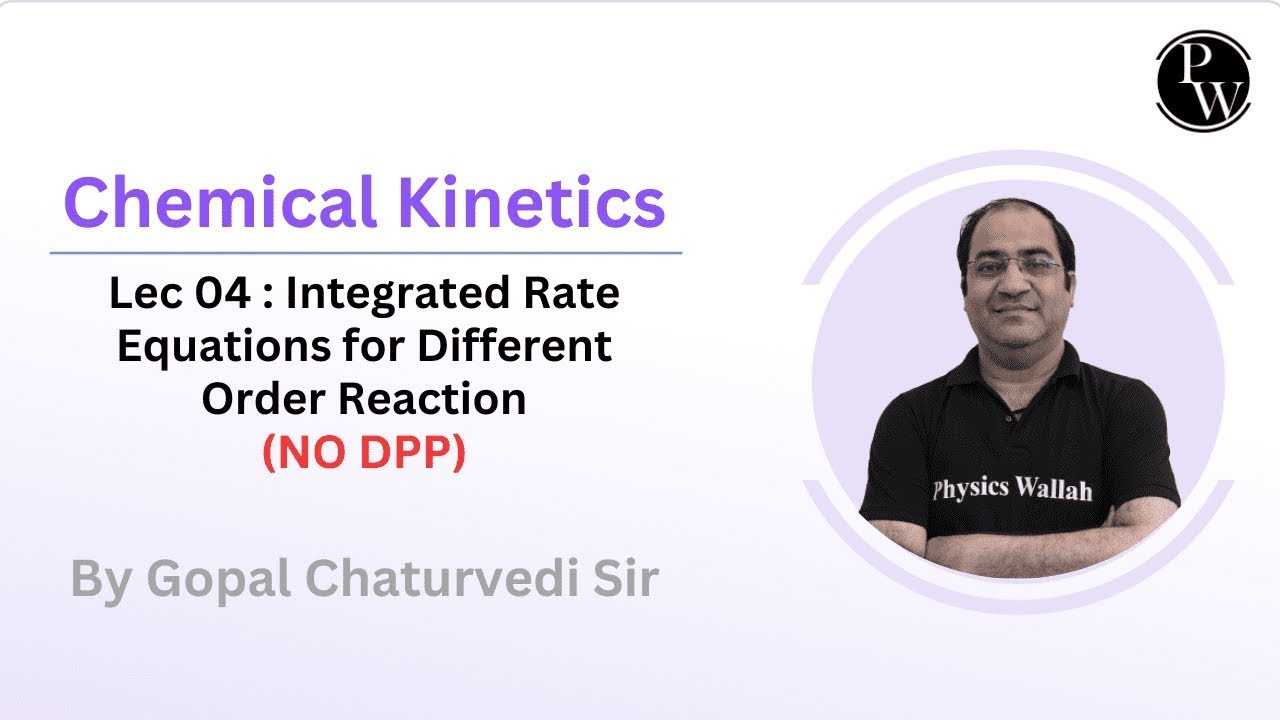 PW

Chemical Kinetics

Lec 04 : Integrated Rate Equations for Different Order Reaction
(NO DPP)

By Gopal Chaturvedi Sir

Physics Wallah